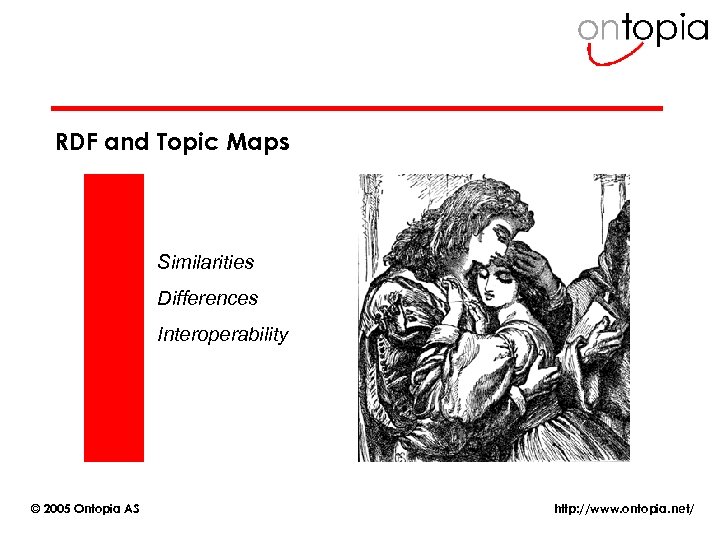 ontopia

RDF and Topic Maps

Similarities

Differences

Interoperability

© 2005 Ontopia AS

http://www.ontopia.net/